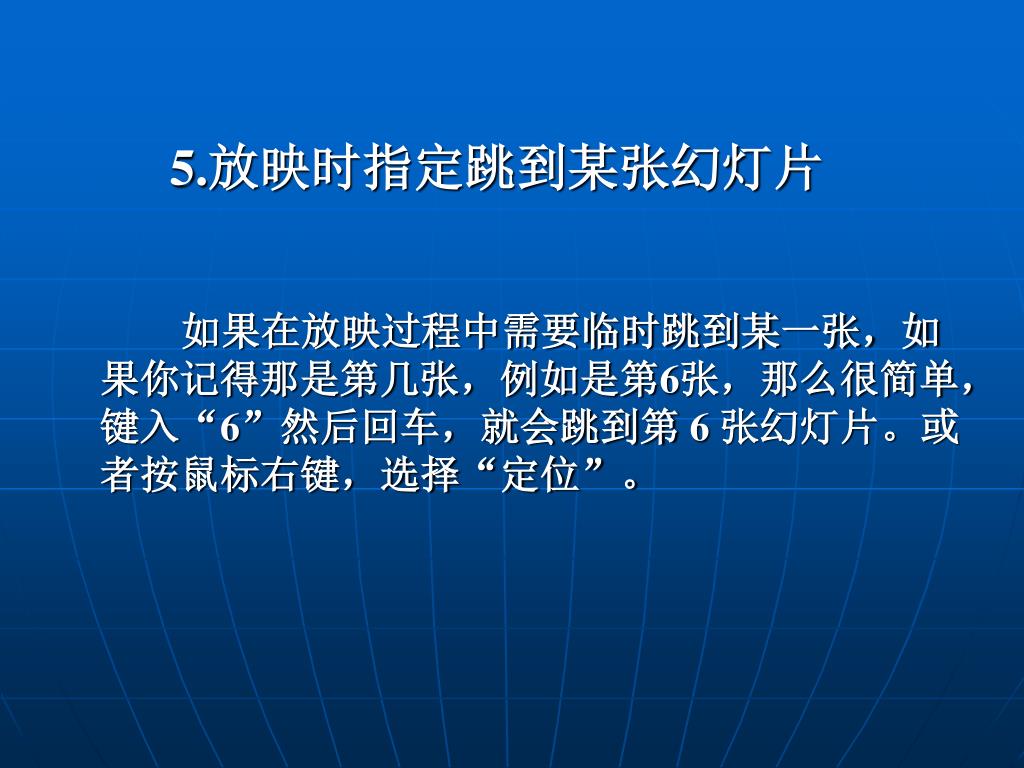 5.放映时指定跳到某张幻灯片

如果在放映过程中需要临时跳到某一张，如果你记得那是第几张，例如是第6张，那么很简单，键入“6”然后回车，就会跳到第 6 张幻灯片。或者按鼠标右键，选择“定位”。